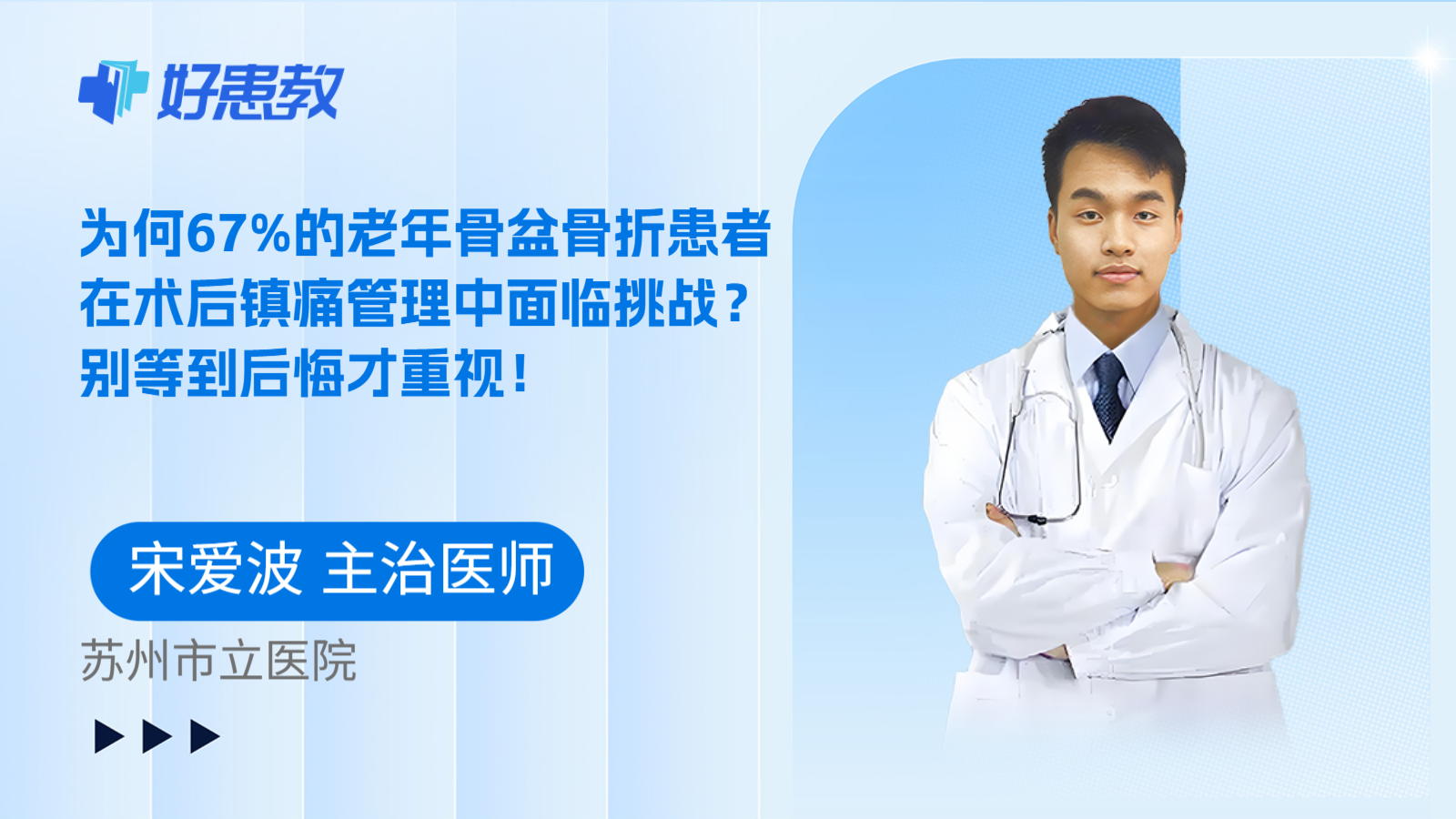 好患教

为何67%的老年骨盆骨折患者在术后镇痛管理中面临挑战？别等到后悔才重视！

宋爱波 主治医师

苏州市立医院